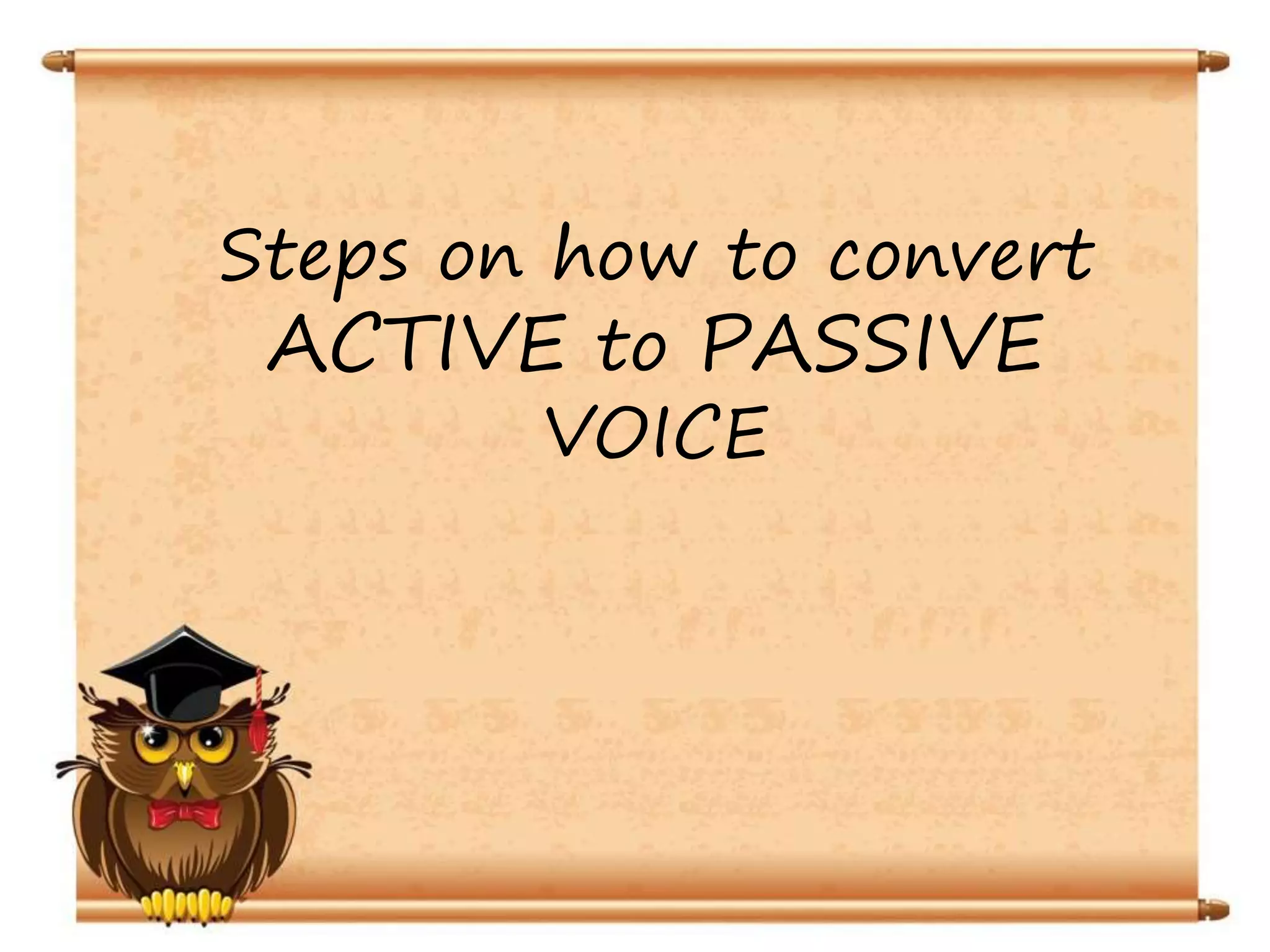 Steps on how to convert ACTIVE to PASSIVE VOICE